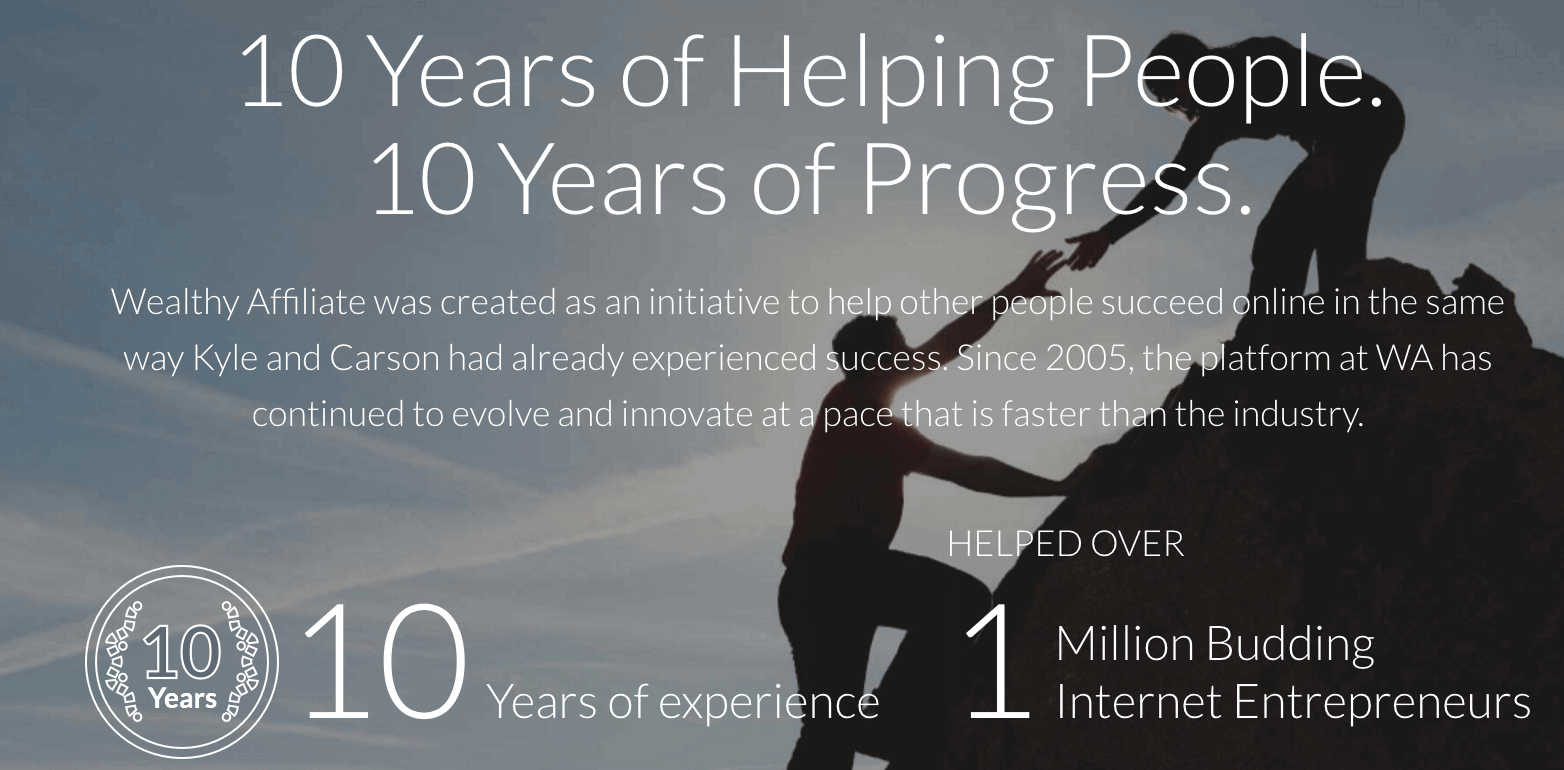 10 Years of Helping People.
10 Years of Progress.

Wealthy Affiliate was created as an initiative to help other people succeed online in the same way Kyle and Carson had already experienced success. Since 2005, the platform at WA has continued to evolve and innovate at a pace that is faster than the industry.

10 Years

10 Years of experience

HELPED OVER

1 Million Budding Internet Entrepreneurs